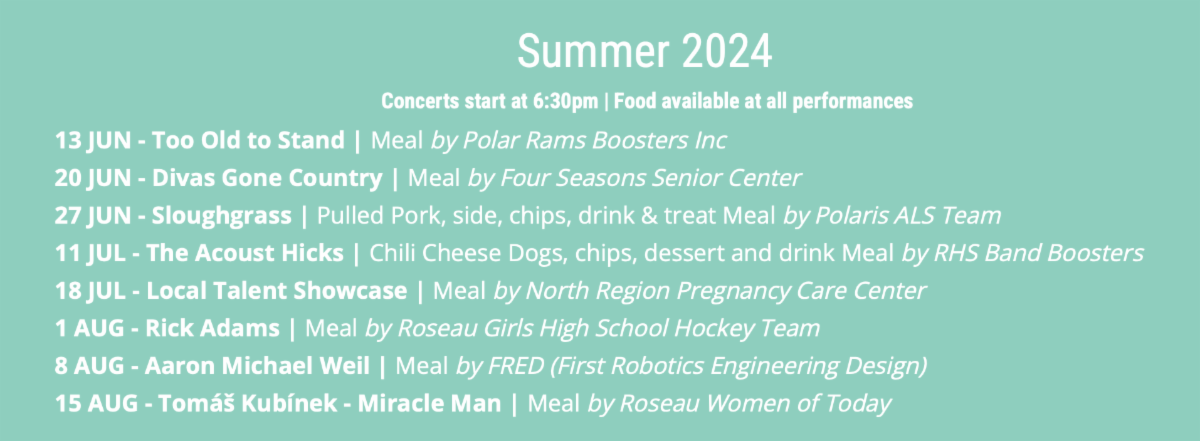 Summer 2024

Concerts start at 6:30pm | Food available at all performances

13 JUN - Too Old to Stand | Meal by Polar Rams Boosters Inc
20 JUN - Divas Gone Country | Meal by Four Seasons Senior Center
27 JUN - Sloughgrass | Pulled Pork, side, chips, drink & treat Meal by Polaris ALS Team
11 JUL - The Acoust Hicks | Chili Cheese Dogs, chips, dessert and drink Meal by RHS Band Boosters
18 JUL - Local Talent Showcase | Meal by North Region Pregnancy Care Center
1 AUG - Rick Adams | Meal by Roseau Girls High School Hockey Team
8 AUG - Aaron Michael Weil | Meal by FRED (First Robotics Engineering Design)
15 AUG - Tomáš Kubínek - Miracle Man | Meal by Roseau Women of Today